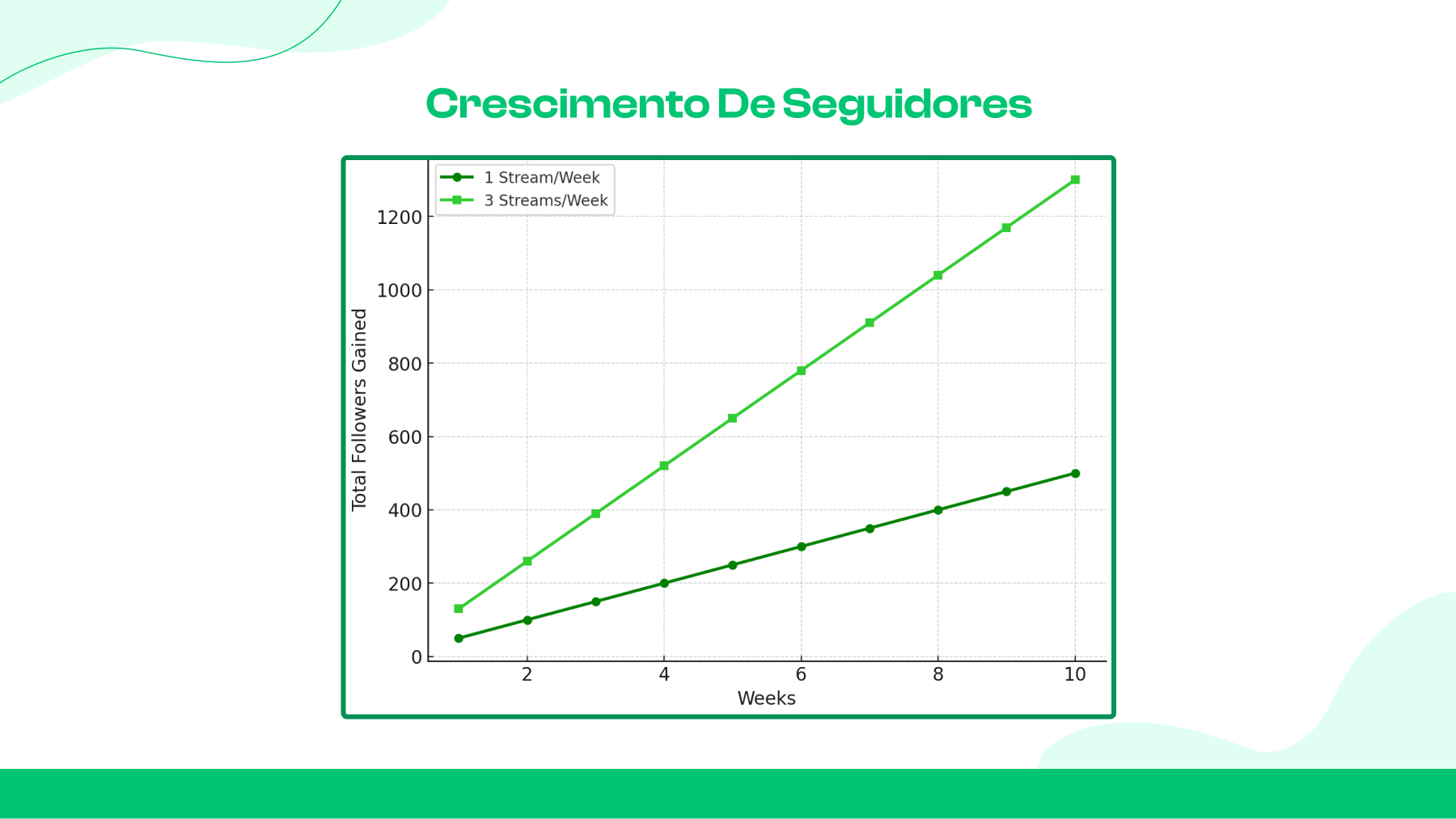 Crescimento De Seguidores

1 Stream/Week
3 Streams/Week

Total Followers Gained

1200
1000
800
600
400
200
0

2
4
6
8
10

Weeks